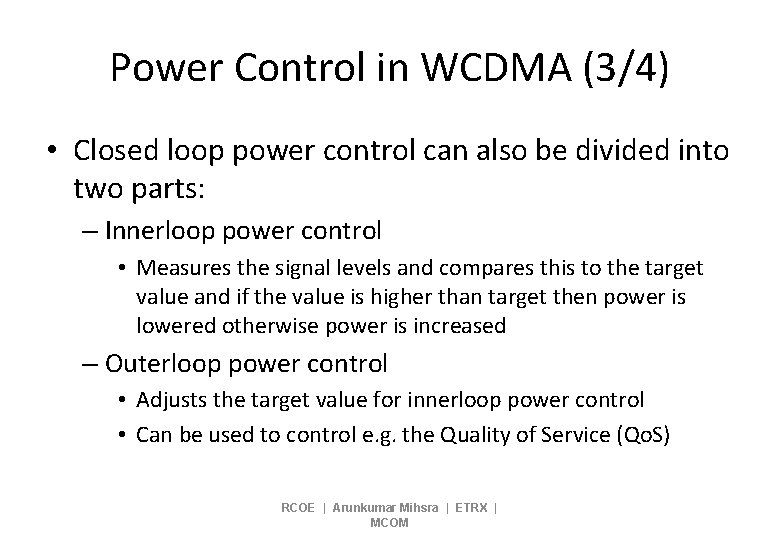 Power Control in WCDMA (3/4)

• Closed loop power control can also be divided into two parts:

– Innerloop power control

• Measures the signal levels and compares this to the target value and if the value is higher than target then power is lowered otherwise power is increased

– Outerloop power control

• Adjusts the target value for innerloop power control

• Can be used to control e.g. the Quality of Service (QoS)

RCOE | Arunkumar Mihsra | ETRX | MCOM